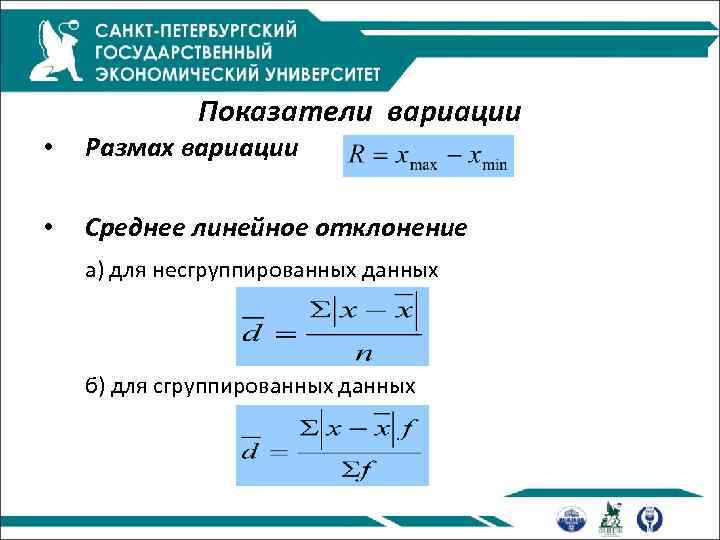 САНКТ-ПЕТЕРБУРГСКИЙ ГОСУДАРСТВЕННЫЙ ЭКОНОМИЧЕСКИЙ УНИВЕРСИТЕТ

Показатели вариации

• Размах вариации $R = x_{\max} - x_{\min}$

• Среднее линейное отклонение

а) для несгруппированных данных

$\overline{d} = \frac{\Sigma|x - \overline{x}|}{n}$

б) для сгруппированных данных

$\overline{d} = \frac{\Sigma|x - \overline{x}|f}{\Sigma f}$